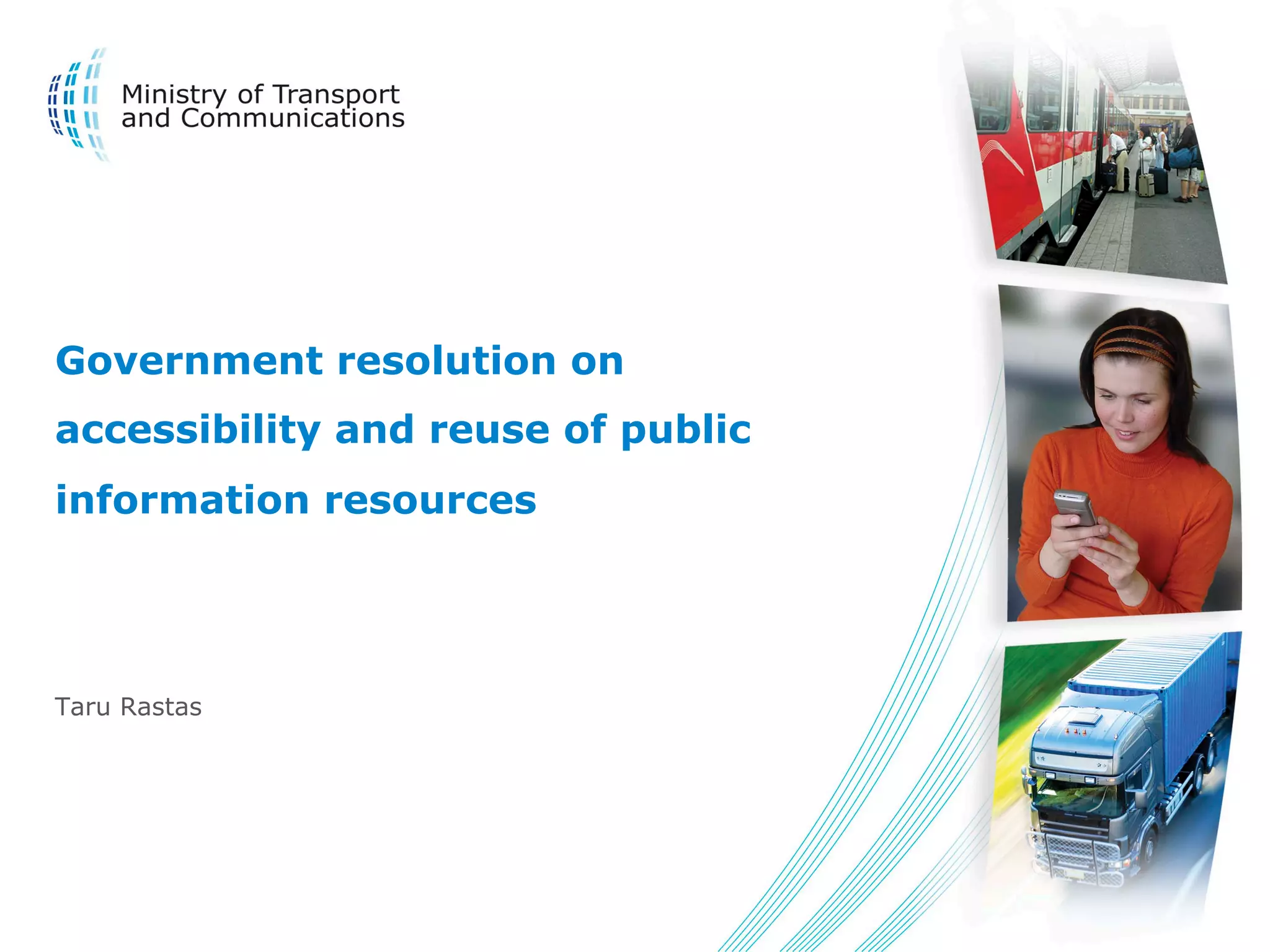 Ministry of Transport and Communications

Government resolution on accessibility and reuse of public information resources

Taru Rastas